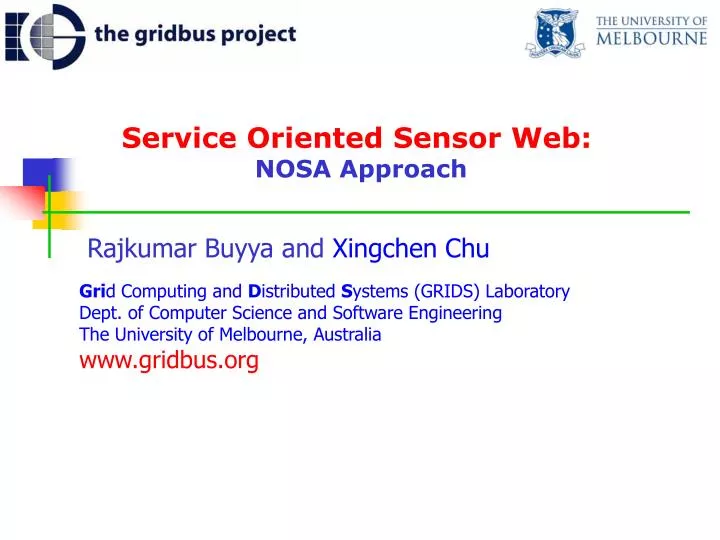 the gridbus project

THE UNIVERSITY OF MELBOURNE

Service Oriented Sensor Web:
NOSA Approach

Rajkumar Buyya and Xingchen Chu

Grid Computing and Distributed Systems (GRIDS) Laboratory
Dept. of Computer Science and Software Engineering
The University of Melbourne, Australia
www.gridbus.org